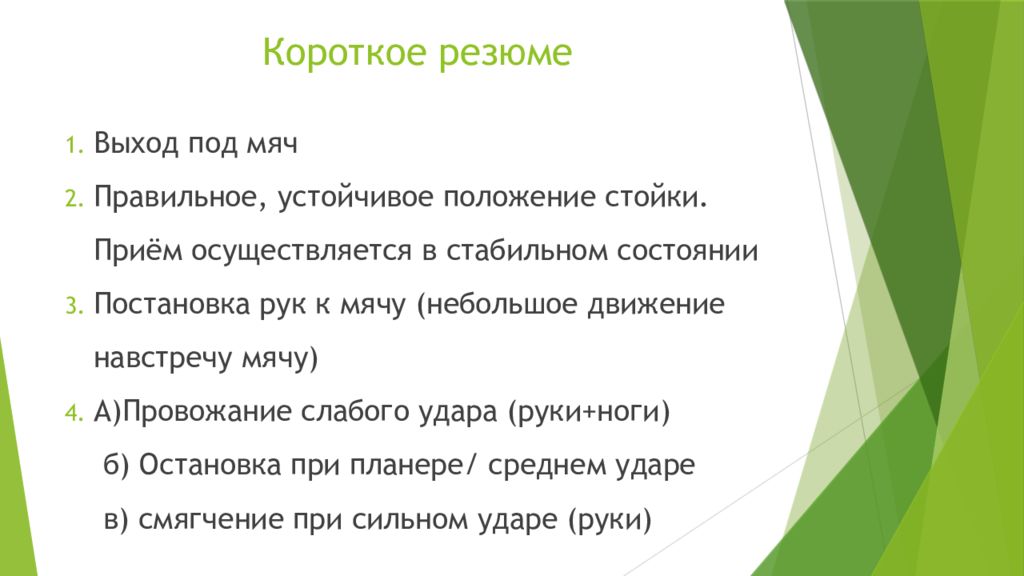 Короткое резюме

1. Выход под мяч
2. Правильное, устойчивое положение стойки. Приём осуществляется в стабильном состоянии
3. Постановка рук к мячу (небольшое движение навстречу мячу)
4. А)Провожание слабого удара (руки+ноги)
б) Остановка при планере/ среднем ударе
в) смягчение при сильном ударе (руки)